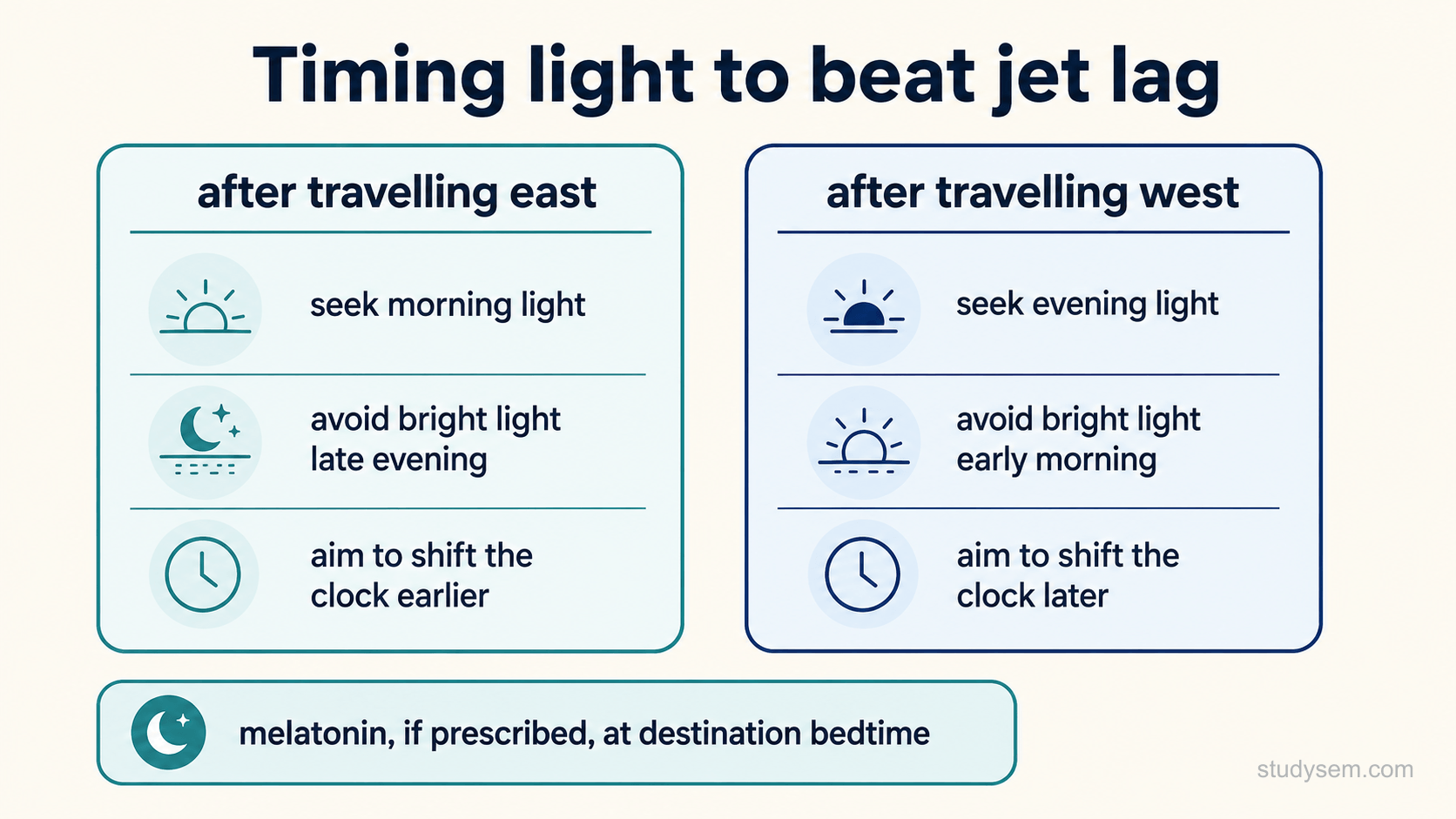 Timing light to beat jet lag

after travelling east

seek morning light

avoid bright light late evening

aim to shift the clock earlier

after travelling west

seek evening light

avoid bright light early morning

aim to shift the clock later

melatonin, if prescribed, at destination bedtime

studysem.com